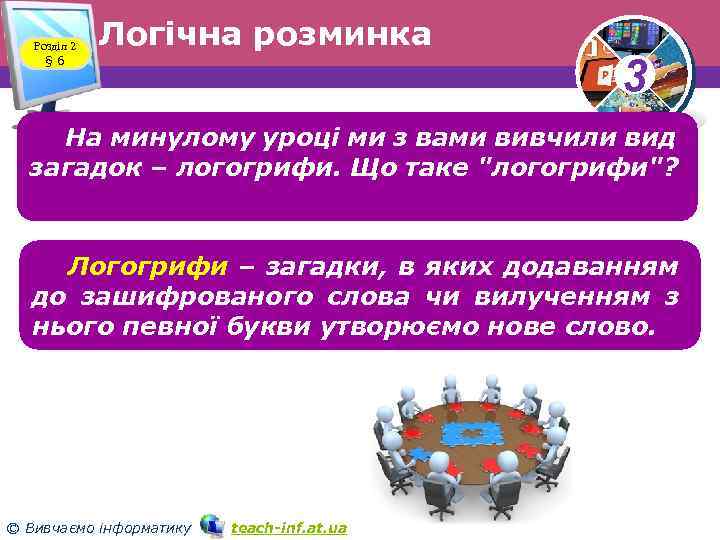 Розділ 2
§ 6

Логічна розминка

3

На минулому уроці ми з вами вивчили вид загадок – логогрифи. Що таке "логогрифи"?

Логогрифи – загадки, в яких додаванням до зашифрованого слова чи вилученням з нього певної букви утворюємо нове слово.

© Вивчаємо інформатику teach-inf.at.ua